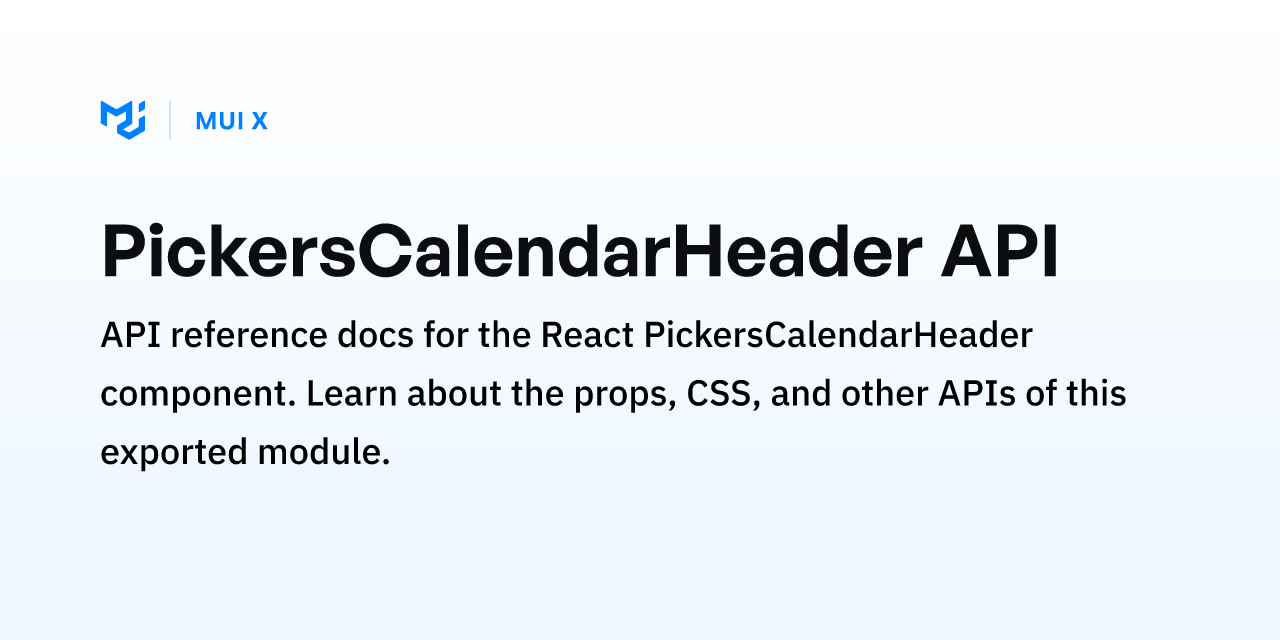 MUI X

PickersCalendarHeader API

API reference docs for the React PickersCalendarHeader component. Learn about the props, CSS, and other APIs of this exported module.